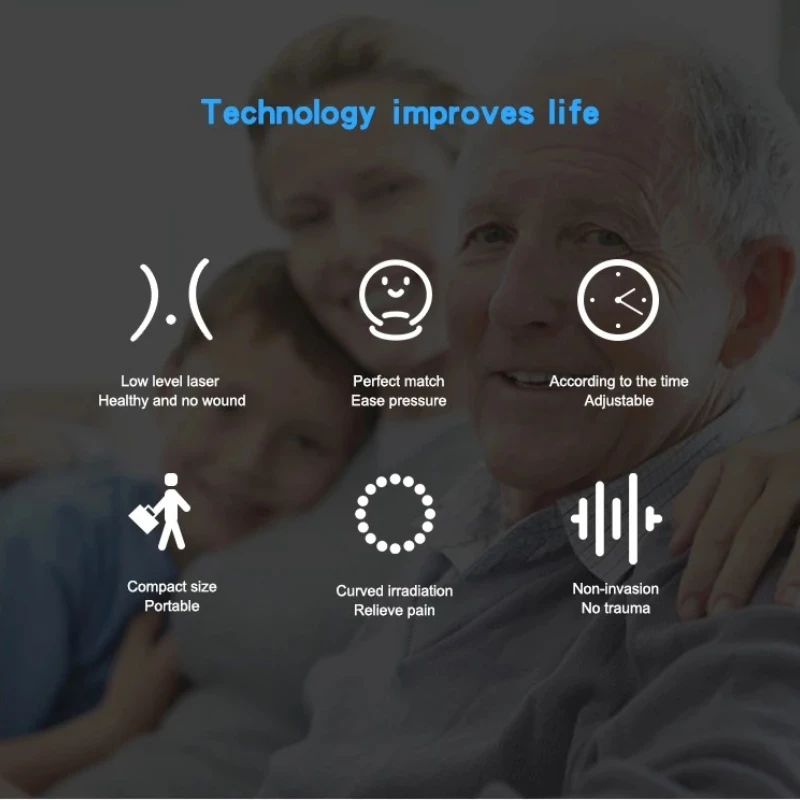 Technology improves life

Low level laser
Healthy and no wound

Perfect match
Ease pressure

According to the time
Adjustable

Compact size
Portable

Curved irradiation
Relieve pain

Non-invasion
No trauma